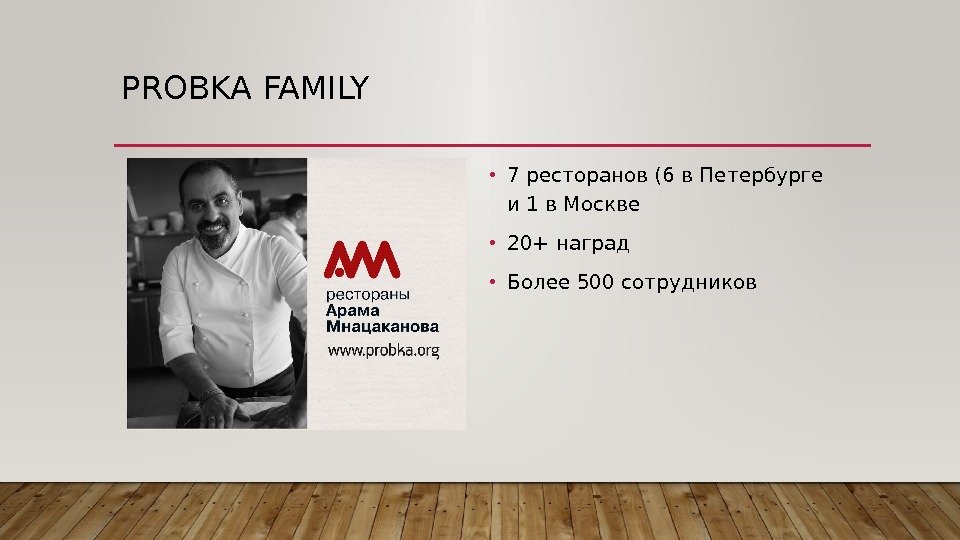 PROBKA FAMILY

AM
рестораны
Арама
Мнацаканова
www.probka.org

• 7 ресторанов (6 в Петербурге и 1 в Москве
• 20+ наград
• Более 500 сотрудников